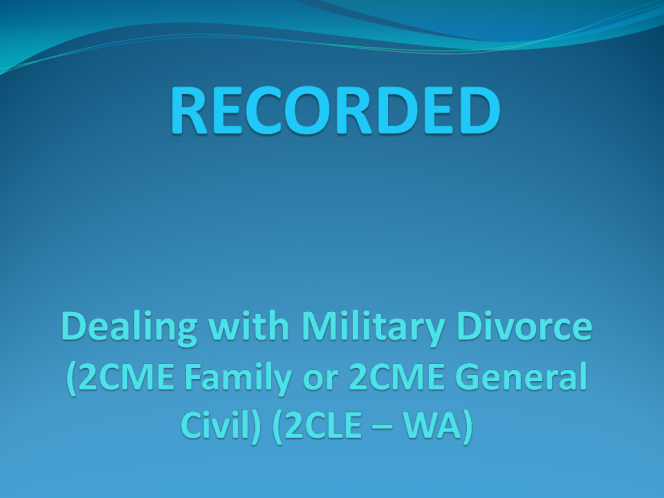 RECORDED

Dealing with Military Divorce (2CME Family or 2CME General Civil) (2CLE – WA)